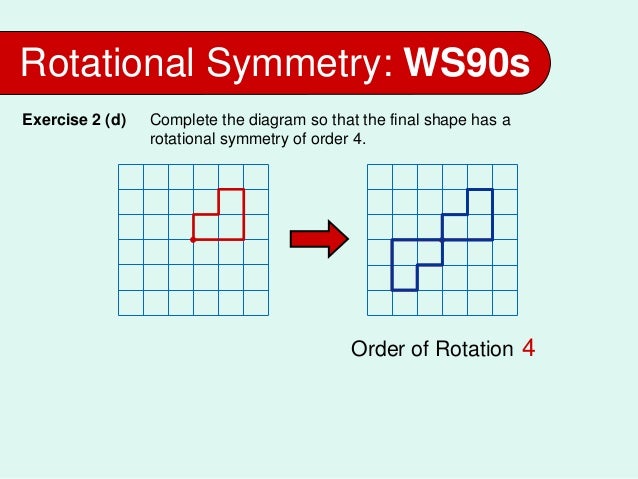 Rotational Symmetry: WS90s

Exercise 2 (d) Complete the diagram so that the final shape has a rotational symmetry of order 4.

Order of Rotation 4